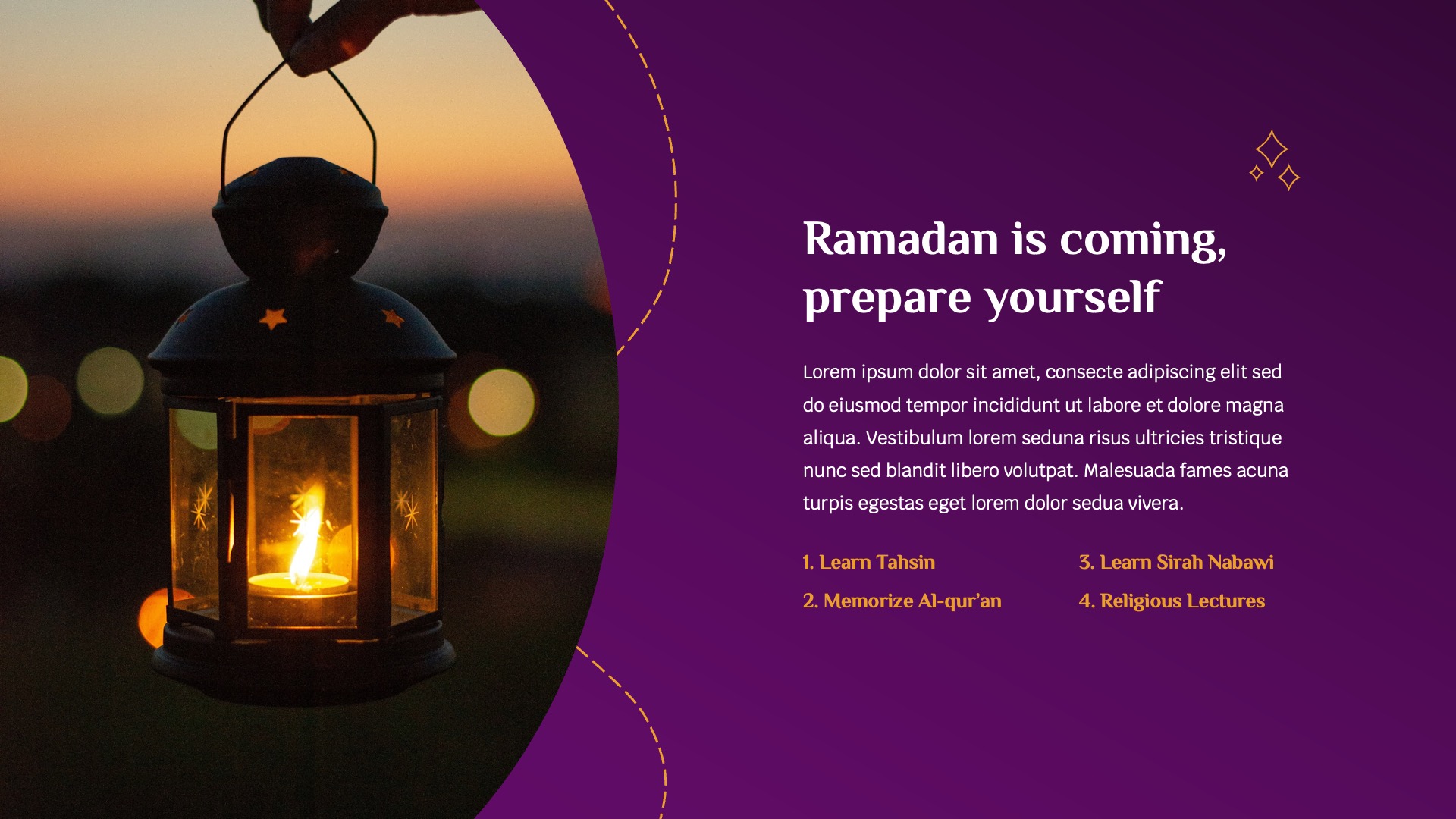 Ramadan is coming, prepare yourself

Lorem ipsum dolor sit amet, consecte adipiscing elit sed do eiusmod tempor incididunt ut labore et dolore magna aliqua. Vestibulum lorem seduna risus ultricies tristique nunc sed blandit libero volutpat. Malesuada fames acuna turpis egestas eget lorem dolor sedua vivera.

1. Learn Tahsin

2. Memorize Al-qur'an

3. Learn Sirah Nabawi

4. Religious Lectures